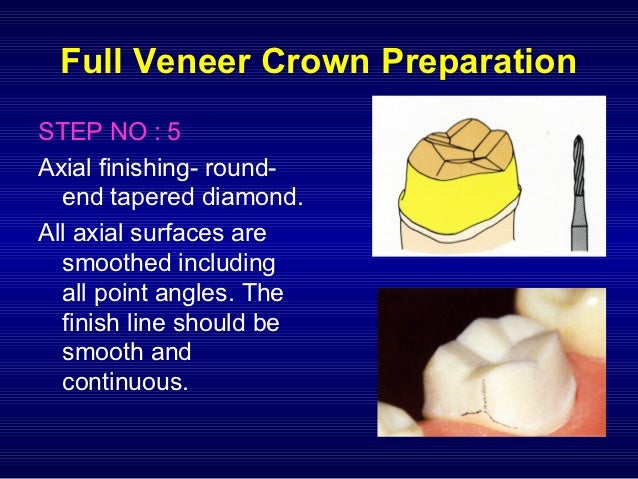 Full Veneer Crown Preparation

STEP NO : 5

Axial finishing- round-end tapered diamond.

All axial surfaces are smoothed including all point angles. The finish line should be smooth and continuous.